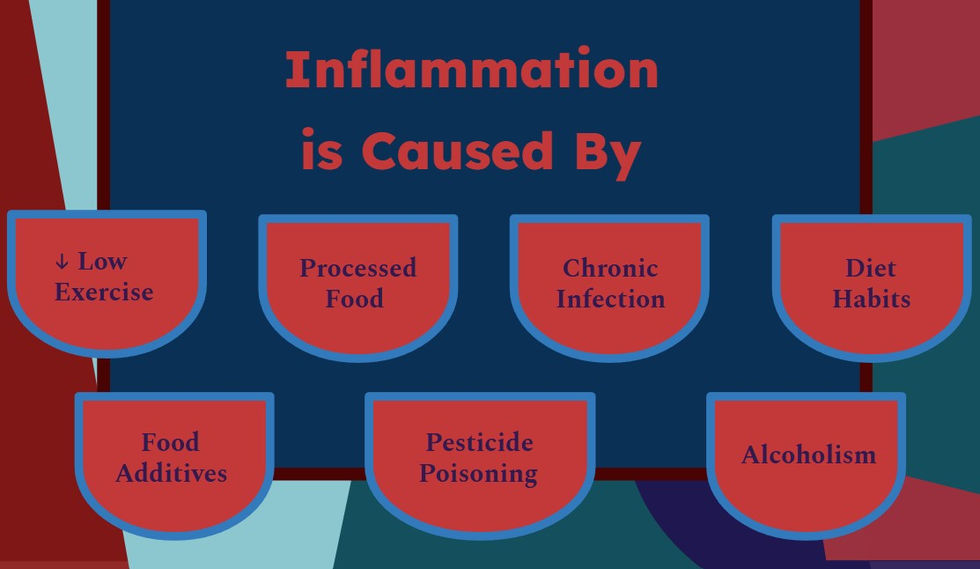 Inflammation is Caused By

↓ Low Exercise

Processed Food

Chronic Infection

Diet Habits

Food Additives

Pesticide Poisoning

Alcoholism